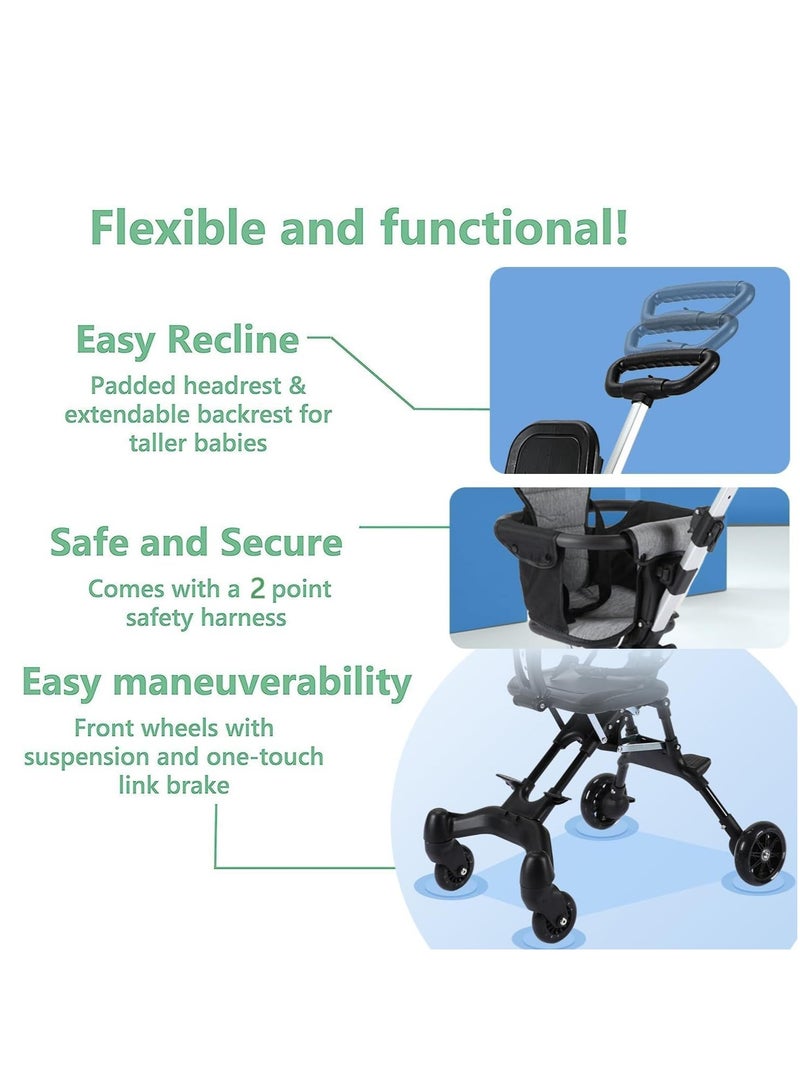 Flexible and functional!

Easy Recline

Padded headrest & extendable backrest for taller babies

Safe and Secure

Comes with a 2 point safety harness

Easy maneuverability

Front wheels with suspension and one-touch link brake